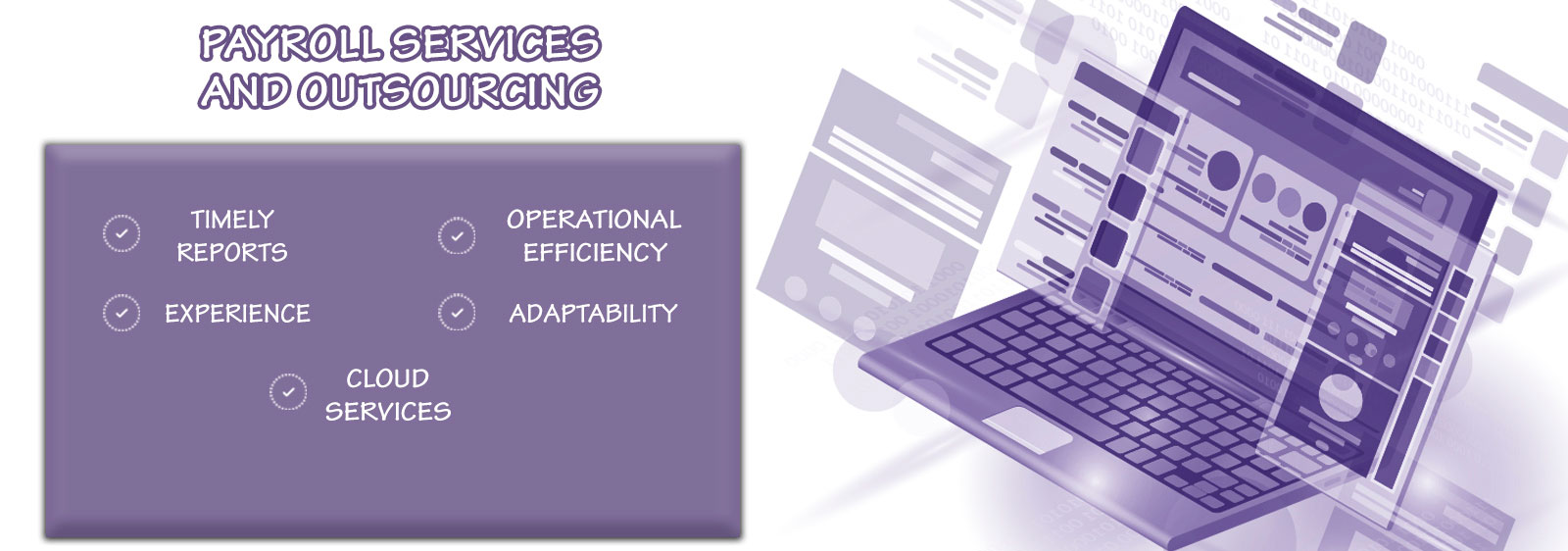 PAYROLL SERVICES AND OUTSOURCING

TIMELY REPORTS

OPERATIONAL EFFICIENCY

EXPERIENCE

ADAPTABILITY

CLOUD SERVICES